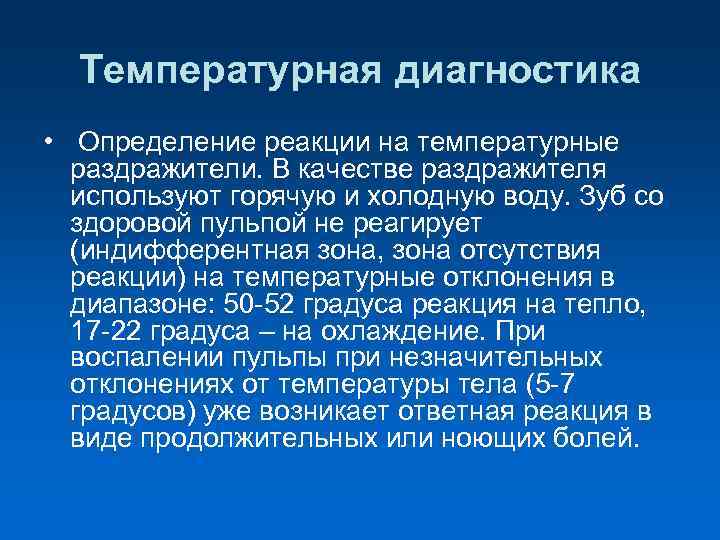 Температурная диагностика

• Определение реакции на температурные раздражители. В качестве раздражителя используют горячую и холодную воду. Зуб со здоровой пульпой не реагирует (индифферентная зона, зона отсутствия реакции) на температурные отклонения в диапазоне: 50-52 градуса реакция на тепло, 17-22 градуса – на охлаждение. При воспалении пульпы при незначительных отклонениях от температуры тела (5-7 градусов) уже возникает ответная реакция в виде продолжительных или ноющих болей.